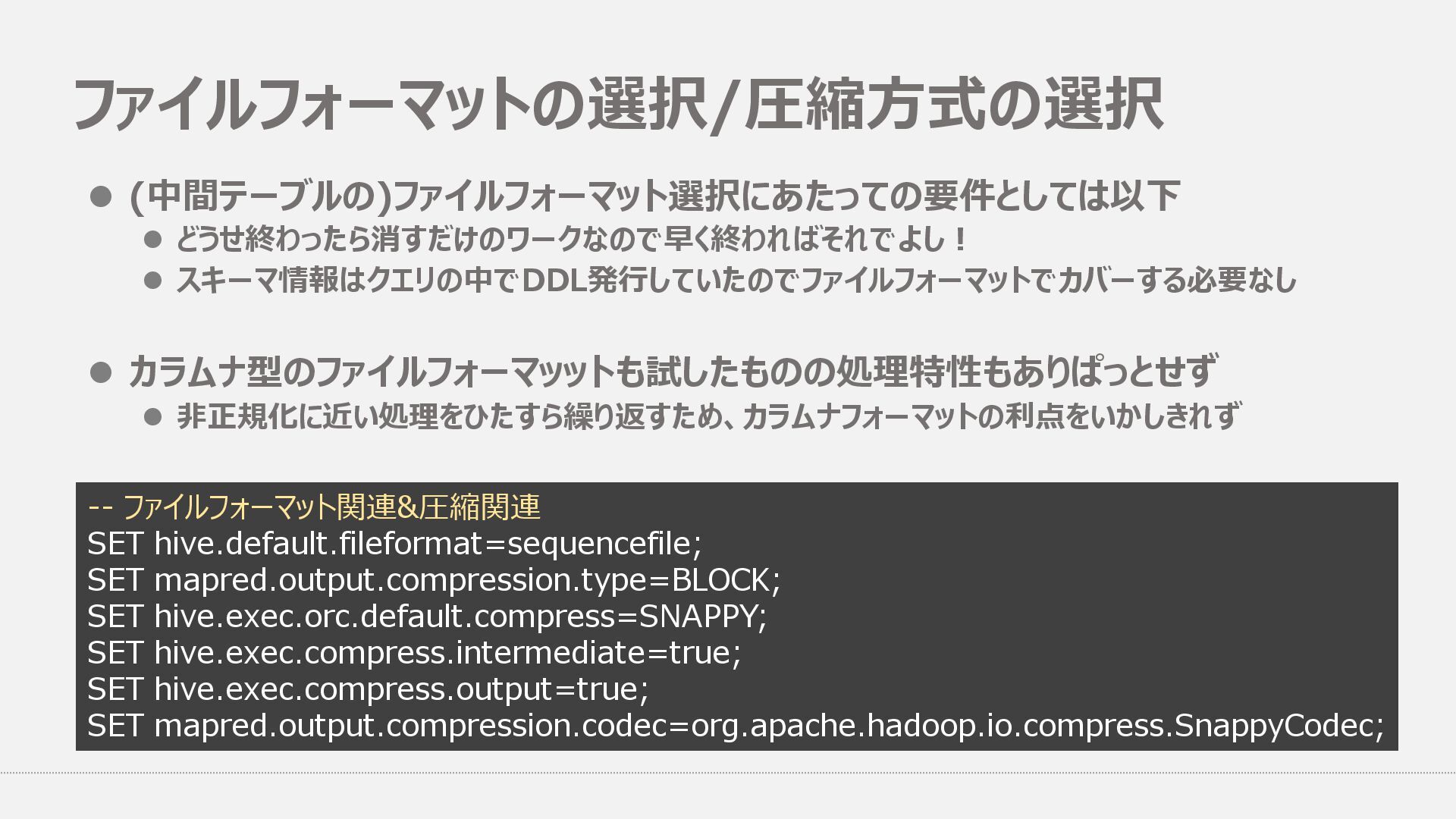 ファイルフォーマットの選択/圧縮方式の選択

● (中間テーブルの)ファイルフォーマット選択にあたっての要件としては以下
● どうせ終わったら消すだけのワークなので早く終わればそれでよし!
● スキーマ情報はクエリの中でDDL発行していたのでファイルフォーマットでカバーする必要なし

● カラムナ型のファイルフォーマッットも試したものの処理特性もありぱっとせず
● 非正規化に近い処理をひたすら繰り返すため、カラムナフォーマットの利点をいかしきれず

-- ファイルフォーマット関連&圧縮関連
SET hive.default.fileformat=sequencefile;
SET mapred.output.compression.type=BLOCK;
SET hive.exec.orc.default.compress=SNAPPY;
SET hive.exec.compress.intermediate=true;
SET hive.exec.compress.output=true;
SET mapred.output.compression.codec=org.apache.hadoop.io.compress.SnappyCodec;